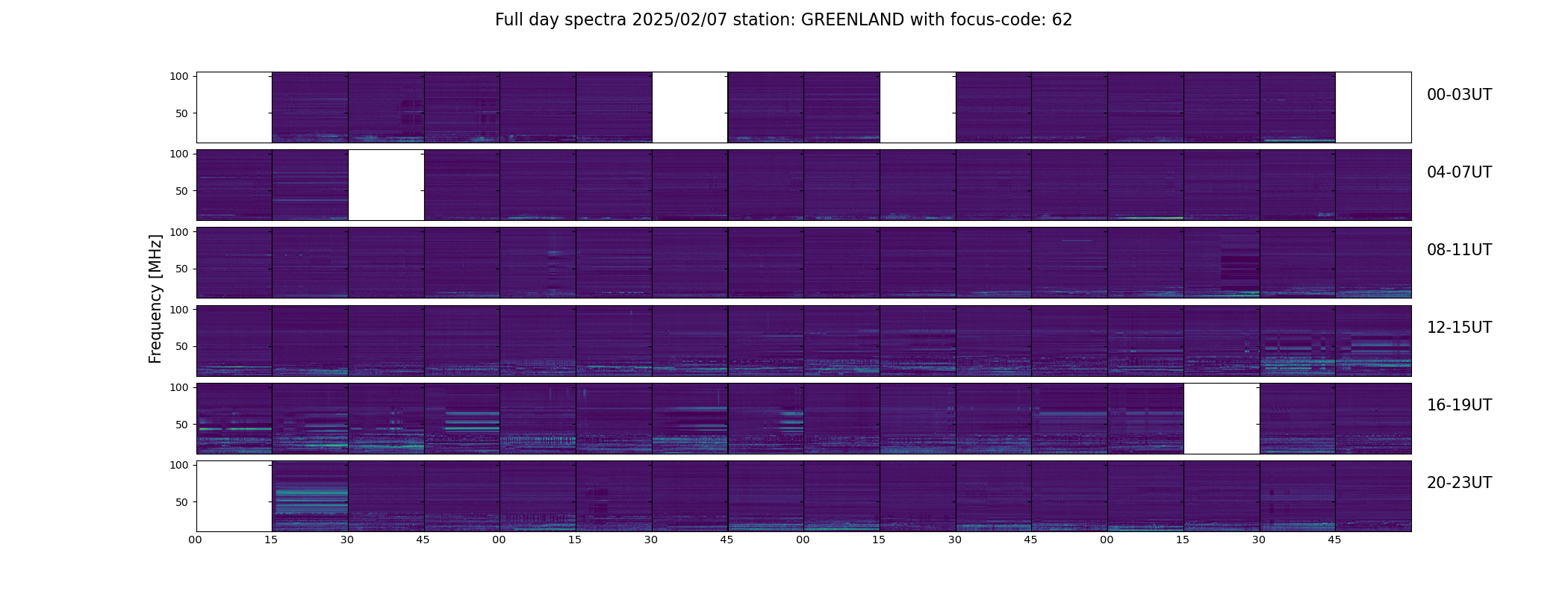 Full day spectra 2025/02/07 station: GREENLAND with focus-code: 62

Frequency [MHz]

100
50
00-03UT

100
50
04-07UT

100
50
08-11UT

100
50
12-15UT

100
50
16-19UT

100
50
20-23UT

00 15 30 45 00 15 30 45 00 15 30 45 00 15 30 45